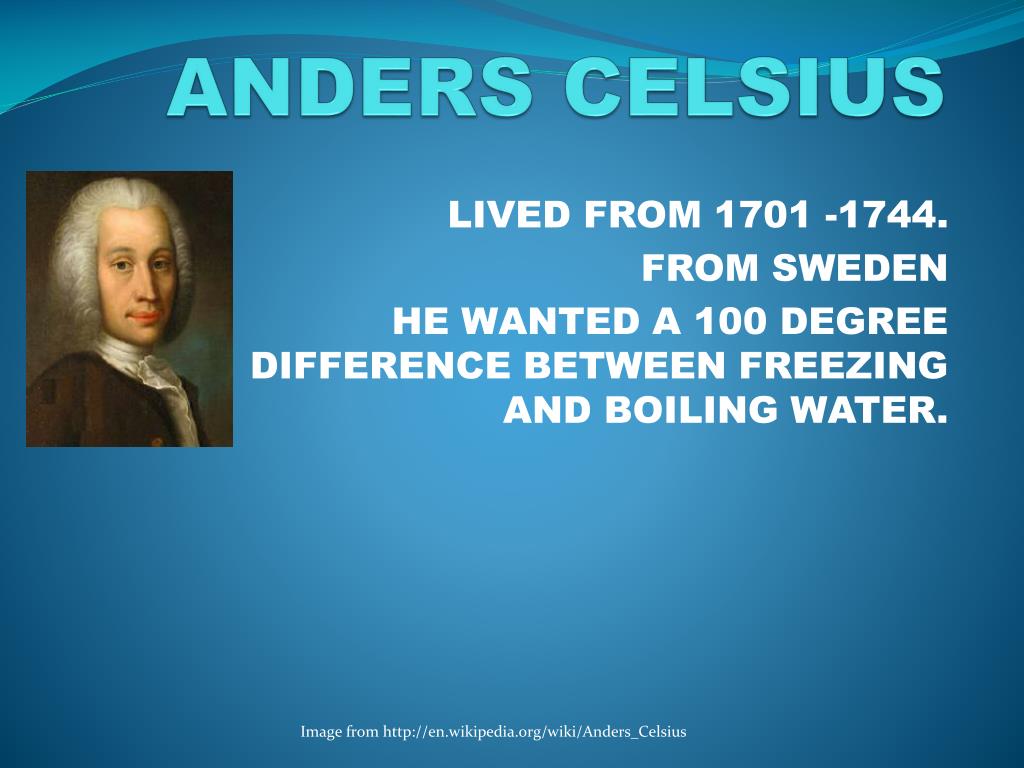 ANDERS CELSIUS

LIVED FROM 1701 -1744.

FROM SWEDEN

HE WANTED A 100 DEGREE DIFFERENCE BETWEEN FREEZING AND BOILING WATER.

Image from http://en.wikipedia.org/wiki/Anders_Celsius